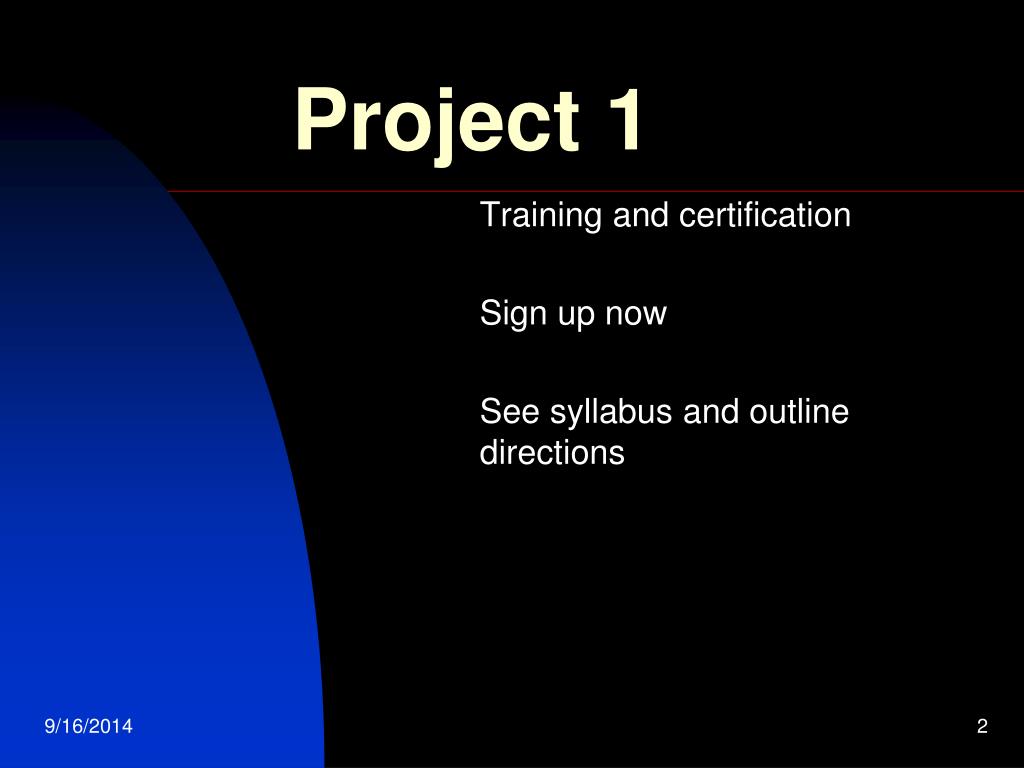 Project 1

Training and certification

Sign up now

See syllabus and outline directions

9/16/2014

2